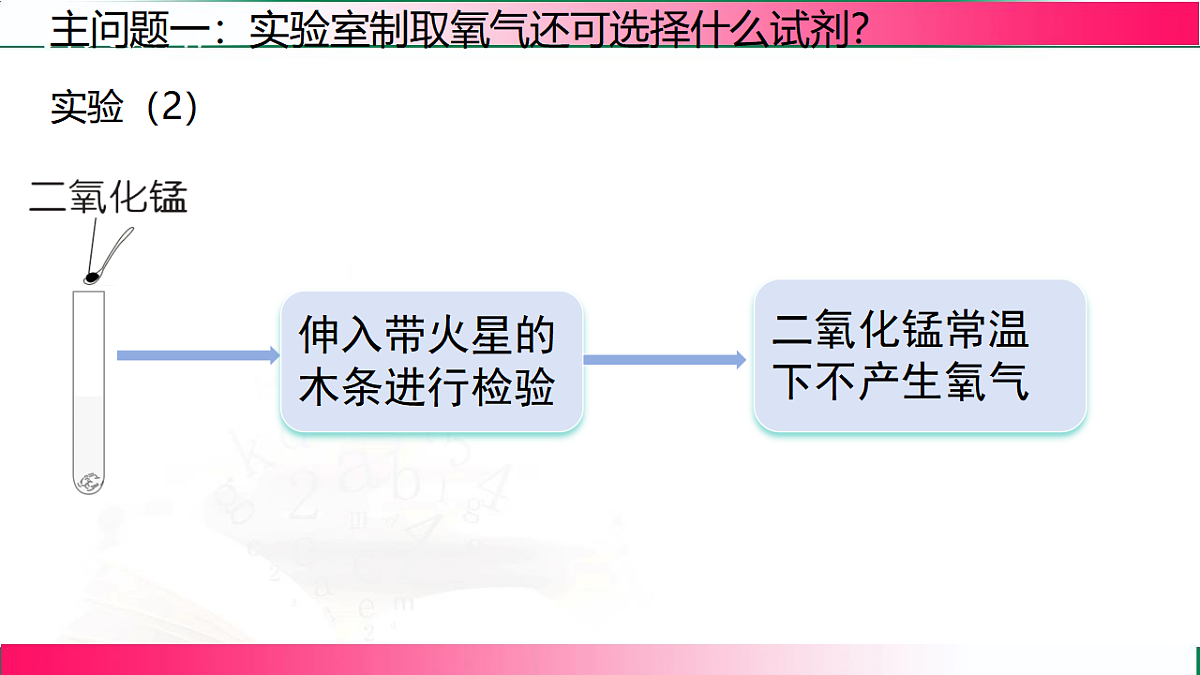 主问题一：实验室制取氧气还可选择什么试剂?

实验（2）

二氧化锰

伸入带火星的木条进行检验

二氧化锰常温下不产生氧气